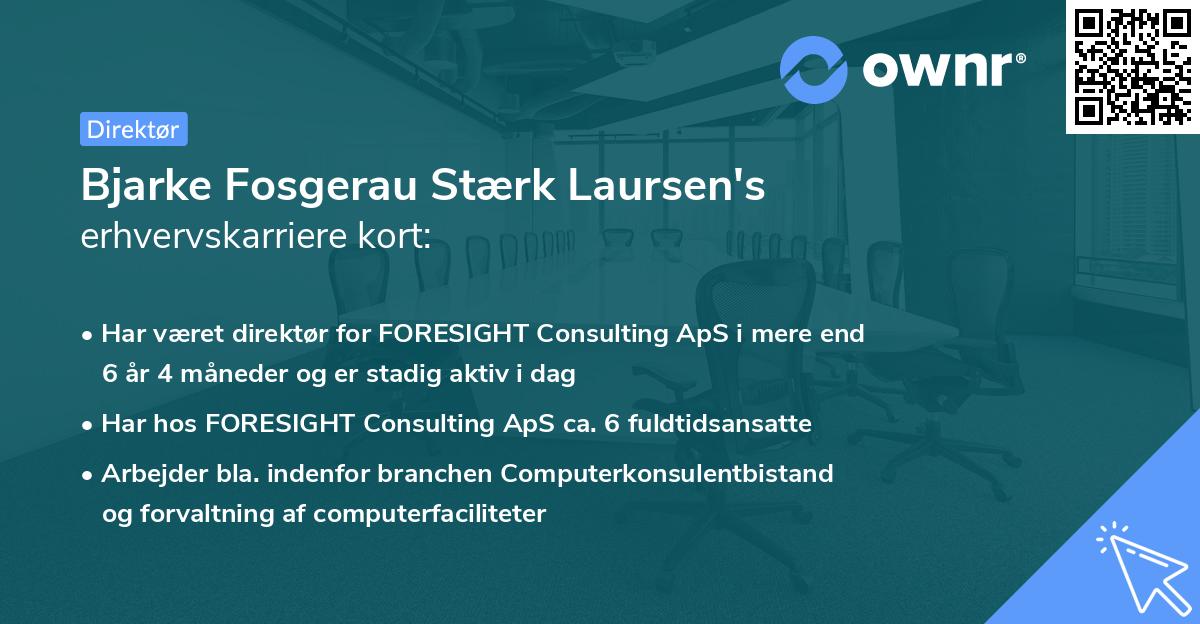 ownr®

Direktør

Bjarke Fosgerau Stærk Laursen's
erhvervskarriere kort:

• Har været direktør for FORESIGHT Consulting ApS i mere end 6 år 4 måneder og er stadig aktiv i dag

• Har hos FORESIGHT Consulting ApS ca. 6 fuldtidsansatte

• Arbejder bla. indenfor branchen Computerkonsulentbistand og forvaltning af computerfaciliteter